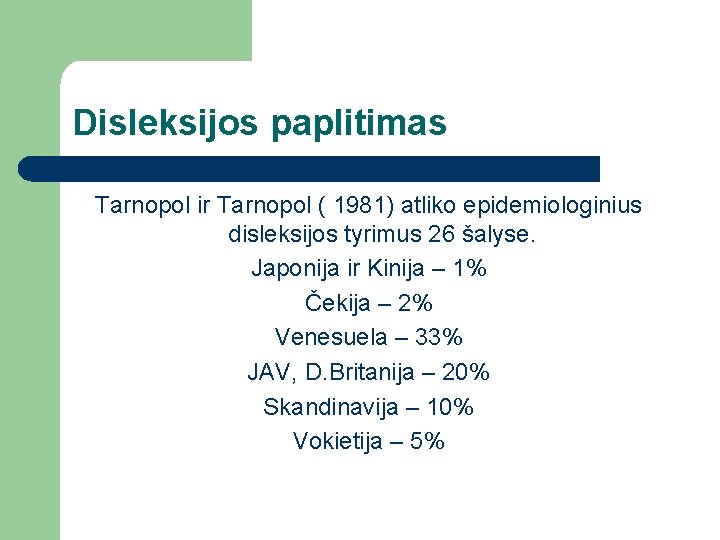 Disleksijos paplitimas

Tarnopol ir Tarnopol ( 1981) atliko epidemiologinius disleksijos tyrimus 26 šalyse.

Japonija ir Kinija – 1%

Čekija – 2%

Venesuela – 33%

JAV, D.Britanija – 20%

Skandinavija – 10%

Vokietija – 5%